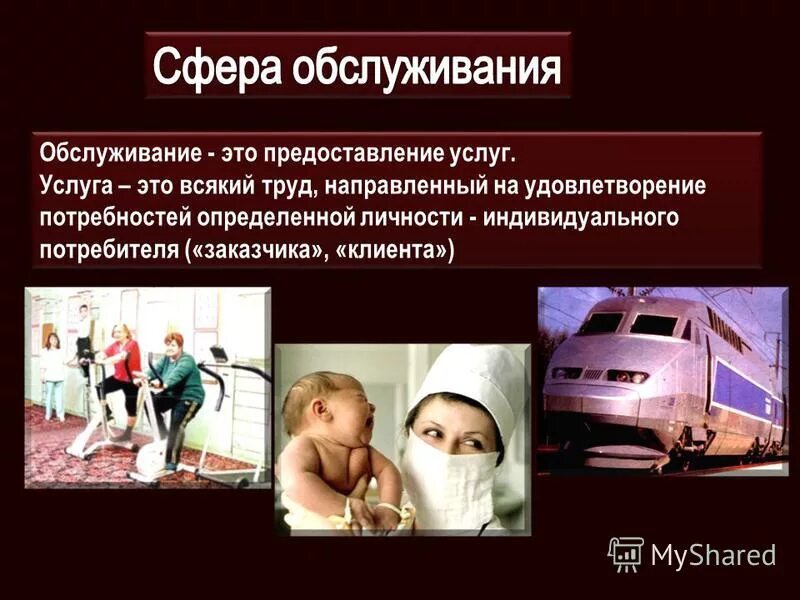 Сфера обслуживания

Обслуживание - это предоставление услуг.
Услуга – это всякий труд, направленный на удовлетворение потребностей определенной личности - индивидуального потребителя («заказчика», «клиента»)

MyShared